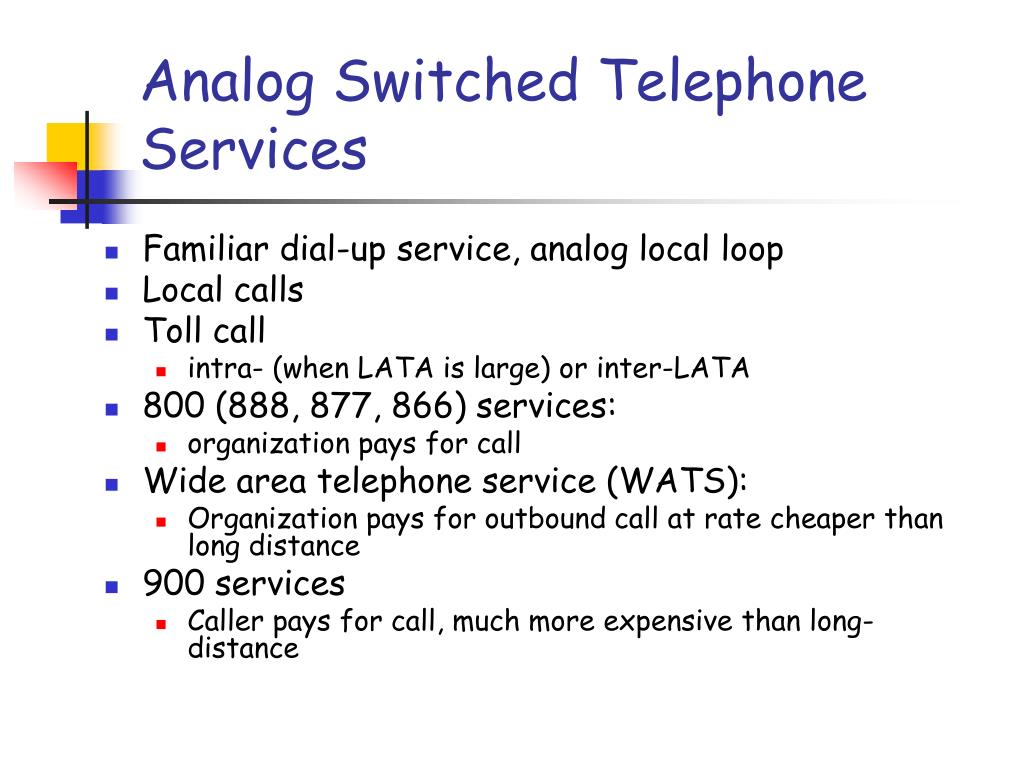 Analog Switched Telephone Services

- Familiar dial-up service, analog local loop
- Local calls
- Toll call
  - intra- (when LATA is large) or inter-LATA
- 800 (888, 877, 866) services:
  - organization pays for call
- Wide area telephone service (WATS):
  - Organization pays for outbound call at rate cheaper than long distance
- 900 services
  - Caller pays for call, much more expensive than long-distance